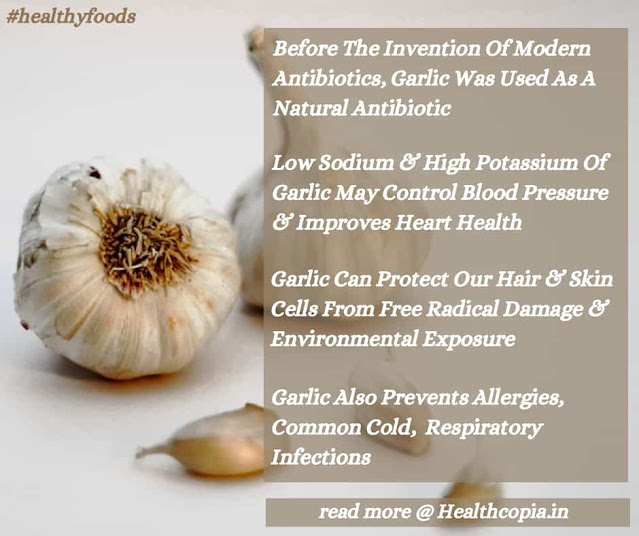 #healthyfoods

Before The Invention Of Modern Antibiotics, Garlic Was Used As A Natural Antibiotic

Low Sodium & High Potassium Of Garlic May Control Blood Pressure & Improves Heart Health

Garlic Can Protect Our Hair & Skin Cells From Free Radical Damage & Environmental Exposure

Garlic Also Prevents Allergies, Common Cold, Respiratory Infections

read more @ Healthcopia.in